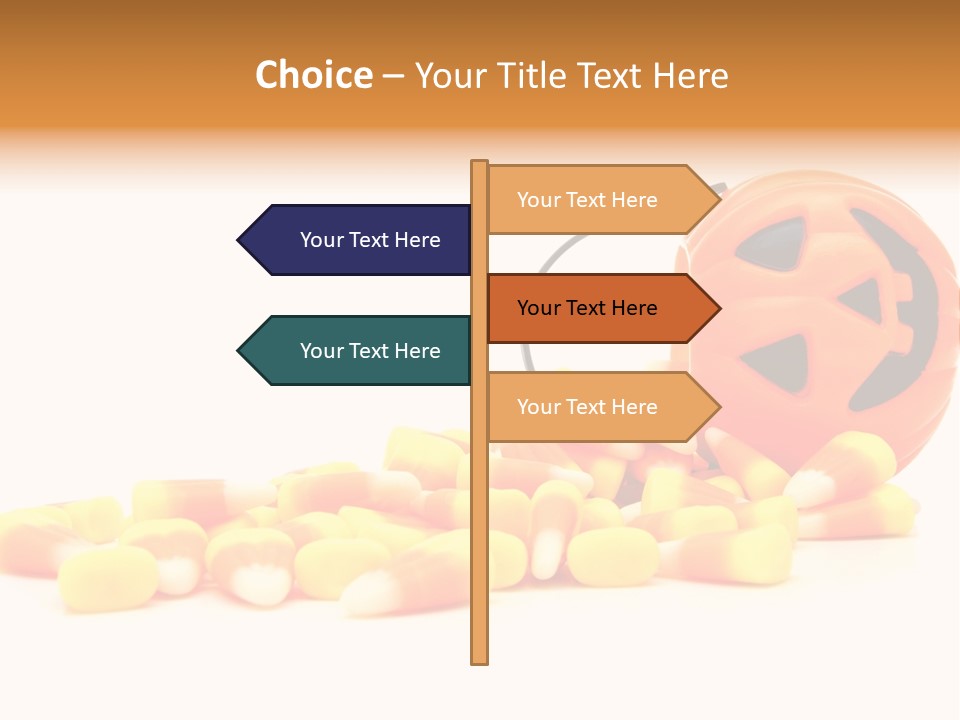 Choice – Your Title Text Here

Your Text Here

Your Text Here

Your Text Here

Your Text Here

Your Text Here